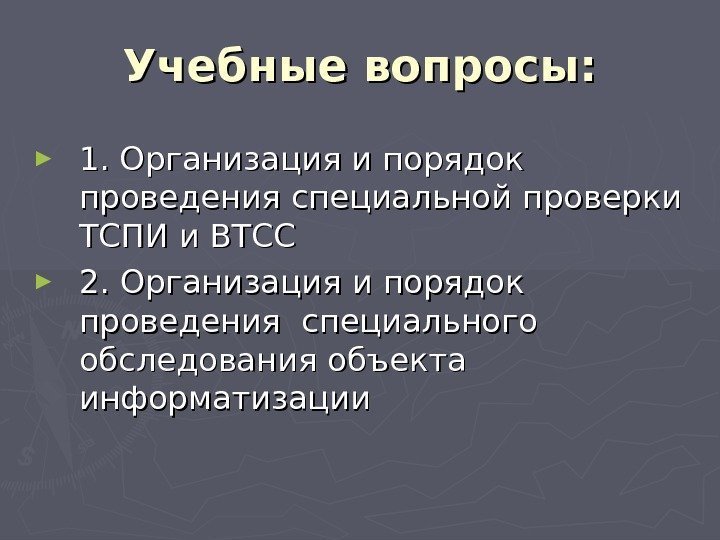 Учебные вопросы:

1. Организация и порядок проведения специальной проверки ТСПИ и ВТСС

2. Организация и порядок проведения специального обследования объекта информатизации